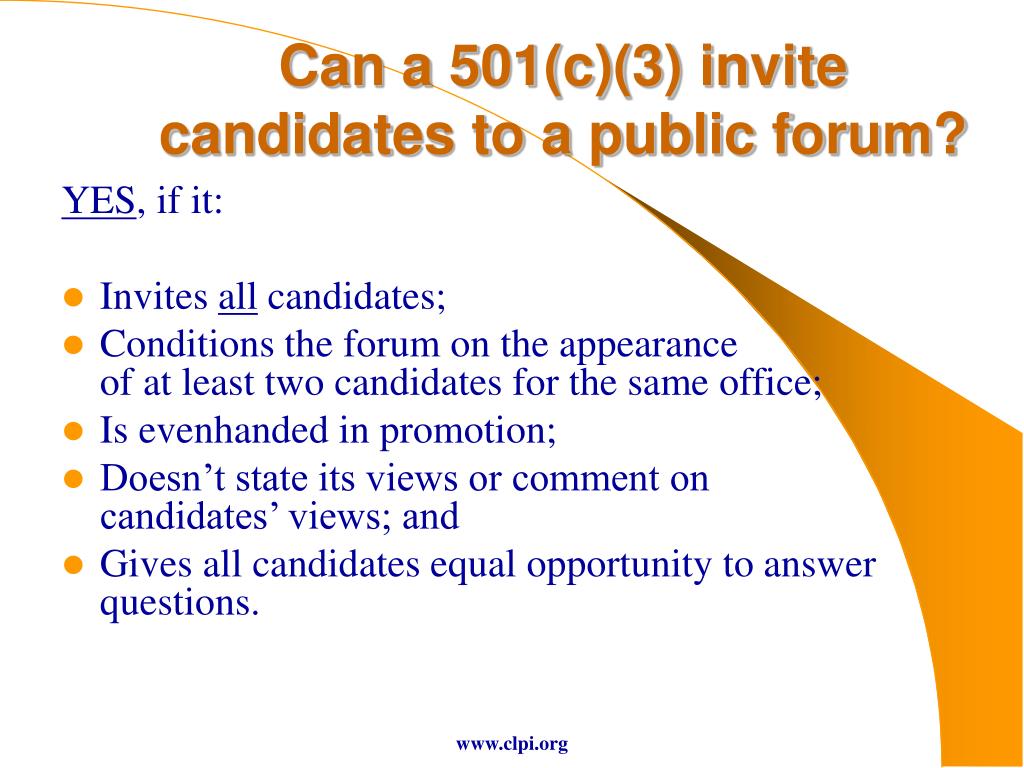 Can a 501(c)(3) invite candidates to a public forum?

YES, if it:

- Invites all candidates;
- Conditions the forum on the appearance of at least two candidates for the same office;
- Is evenhanded in promotion;
- Doesn’t state its views or comment on candidates’ views; and
- Gives all candidates equal opportunity to answer questions.

www.clpi.org